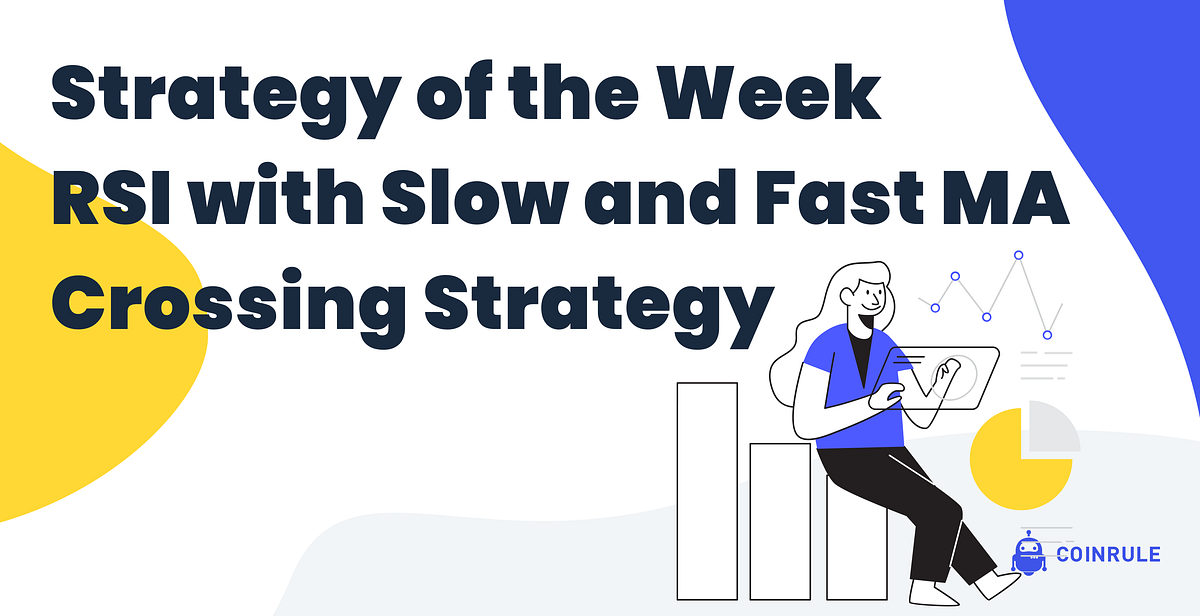 Strategy of the Week
RSI with Slow and Fast MA
Crossing Strategy

COINRULE